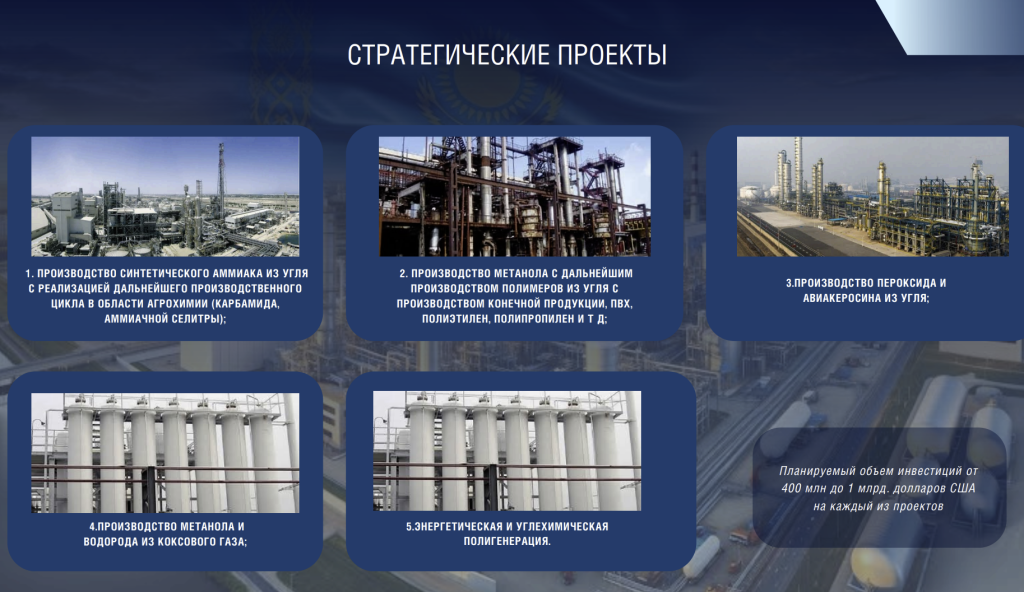 СТРАТЕГИЧЕСКИЕ ПРОЕКТЫ

1. ПРОИЗВОДСТВО СИНТЕТИЧЕСКОГО АММИАКА ИЗ УГЛЯ С РЕАЛИЗАЦИЕЙ ДАЛЬНЕЙШЕГО ПРОИЗВОДСТВЕННОГО ЦИКЛА В ОБЛАСТИ АГРОХИМИИ (КАРБАМИДА, АММИАЧНОЙ СЕЛИТРЫ);

2. ПРОИЗВОДСТВО МЕТАНОЛА С ДАЛЬНЕЙШИМ ПРОИЗВОДСТВОМ ПОЛИМЕРОВ ИЗ УГЛЯ С ПРОИЗВОДСТВОМ КОНЕЧНОЙ ПРОДУКЦИИ, ПВХ, ПОЛИЭТИЛЕН, ПОЛИПРОПИЛЕН И Т Д;

3.ПРОИЗВОДСТВО ПЕРОКСИДА И АВИАКЕРОСИНА ИЗ УГЛЯ;

4.ПРОИЗВОДСТВО МЕТАНОЛА И ВОДОРОДА ИЗ КОКСОВОГО ГАЗА;

5.ЭНЕРГЕТИЧЕСКАЯ И УГЛЕХИМИЧЕСКАЯ ПОЛИГЕНЕРАЦИЯ.

Планируемый объем инвестиций от 400 млн до 1 млрд. долларов США на каждый из проектов